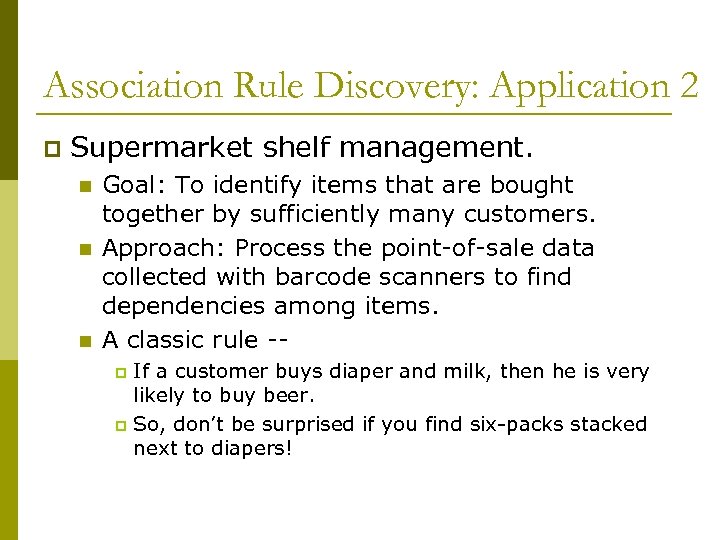 Association Rule Discovery: Application 2

Supermarket shelf management.

Goal: To identify items that are bought together by sufficiently many customers.

Approach: Process the point-of-sale data collected with barcode scanners to find dependencies among items.

A classic rule --

If a customer buys diaper and milk, then he is very likely to buy beer.

So, don't be surprised if you find six-packs stacked next to diapers!